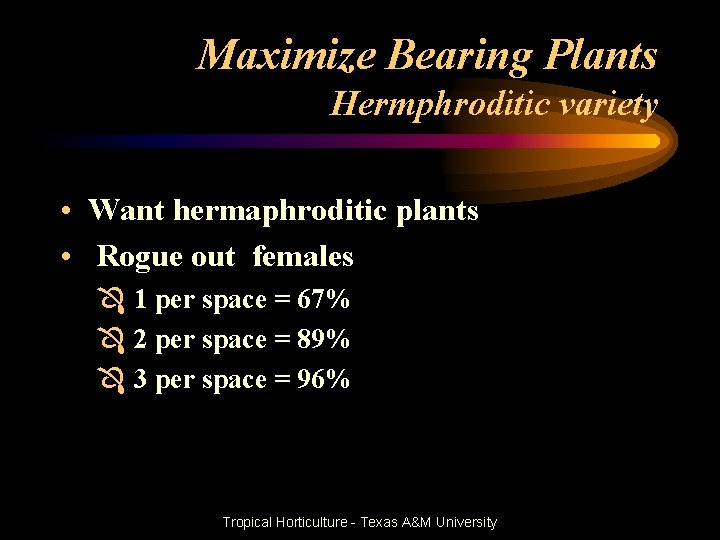 Maximize Bearing Plants
Hermphroditic variety

• Want hermaphroditic plants
• Rogue out females
  1 per space = 67%
  2 per space = 89%
  3 per space = 96%

Tropical Horticulture - Texas A&M University